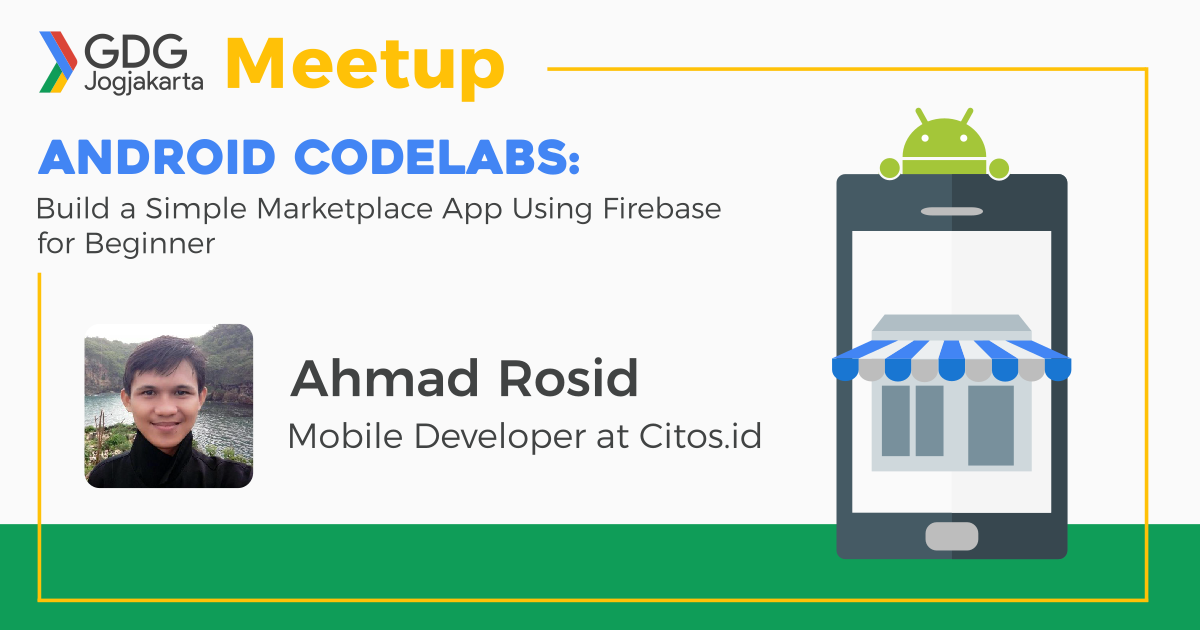 GDG Jogjakarta Meetup

ANDROID CODELABS:
Build a Simple Marketplace App Using Firebase for Beginner

Ahmad Rosid
Mobile Developer at Citos.id